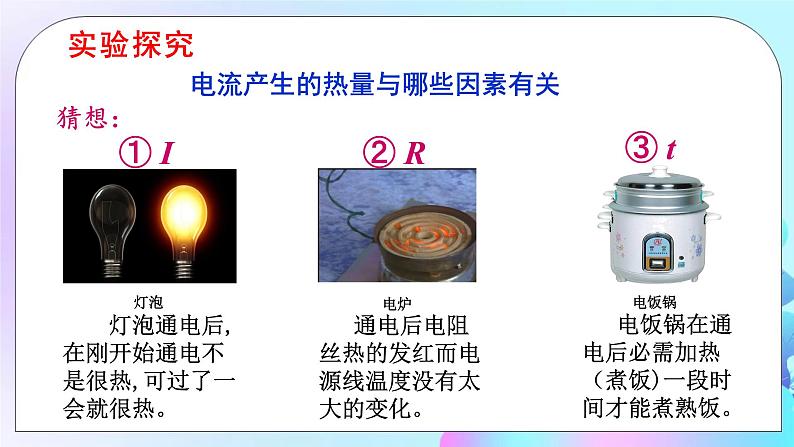 实验探究

电流产生的热量与哪些因素有关

猜想：

① $I$

灯泡

灯泡通电后，在刚开始通电不是很热，可过了一会就很热。

② $R$

电炉

通电后电阻丝热的发红而电源线温度没有太大的变化。

③ $t$

电饭锅

电饭锅在通电后必需加热（煮饭）一段时间才能煮熟饭。